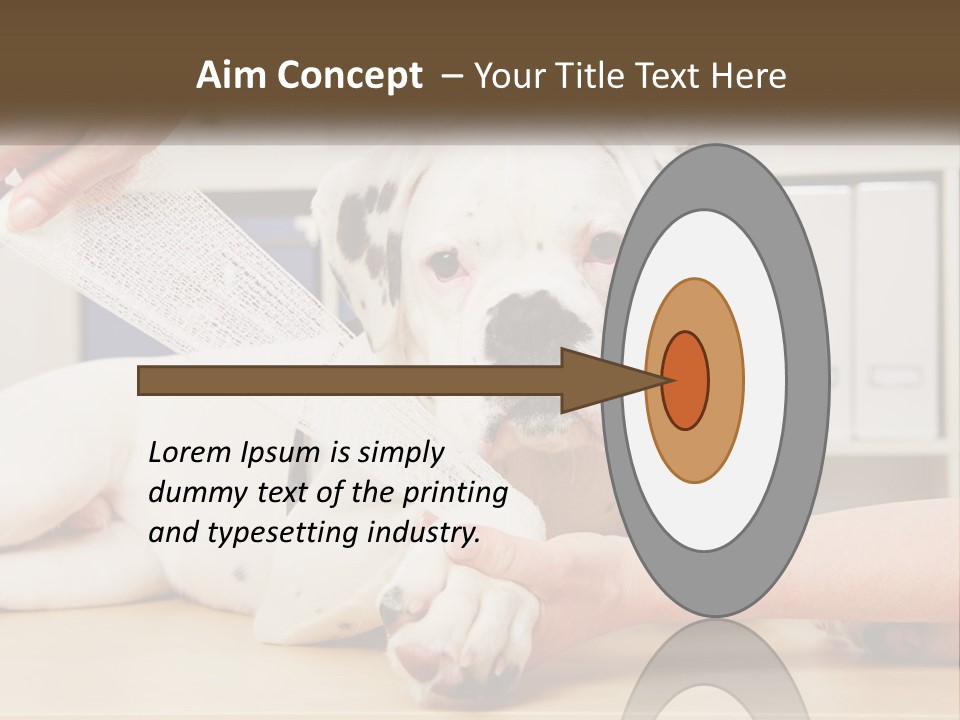 Aim Concept – Your Title Text Here

Lorem Ipsum is simply dummy text of the printing and typesetting industry.